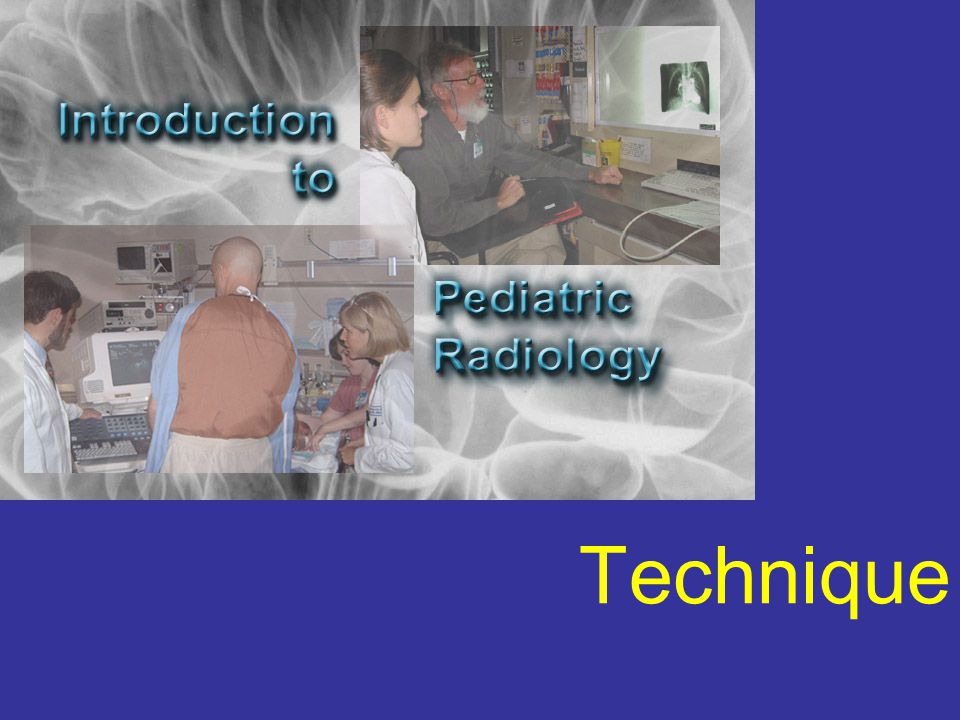 Introduction to

Pediatric Radiology

Technique